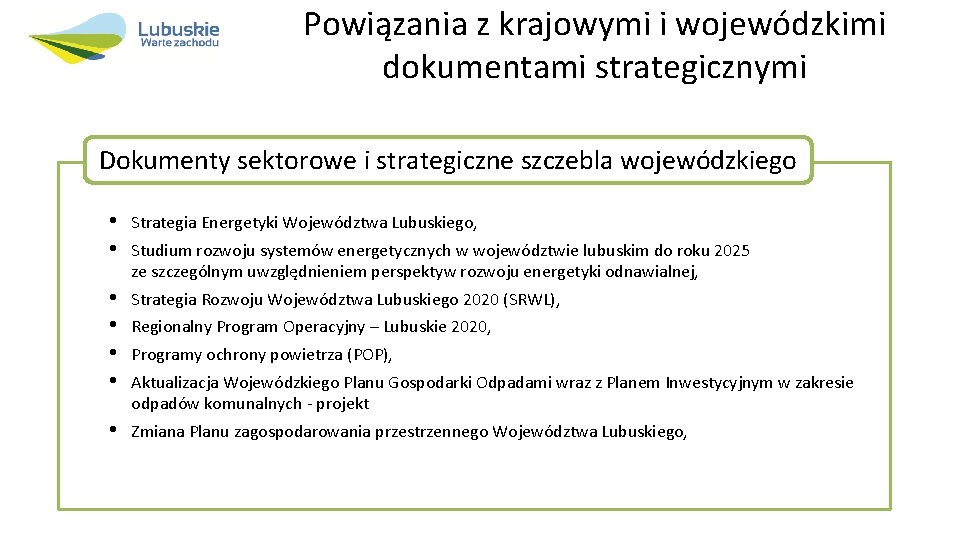 Lubuskie
Warte zachodu

Powiązania z krajowymi i wojewódzkimi dokumentami strategicznymi

Dokumenty sektorowe i strategiczne szczebla wojewódzkiego

• Strategia Energetyki Województwa Lubuskiego,
• Studium rozwoju systemów energetycznych w województwie lubuskim do roku 2025 ze szczególnym uwzględnieniem perspektyw rozwoju energetyki odnawialnej,
• Strategia Rozwoju Województwa Lubuskiego 2020 (SRWL),
• Regionalny Program Operacyjny – Lubuskie 2020,
• Programy ochrony powietrza (POP),
• Aktualizacja Wojewódzkiego Planu Gospodarki Odpadami wraz z Planem Inwestycyjnym w zakresie odpadów komunalnych - projekt
• Zmiana Planu zagospodarowania przestrzennego Województwa Lubuskiego,